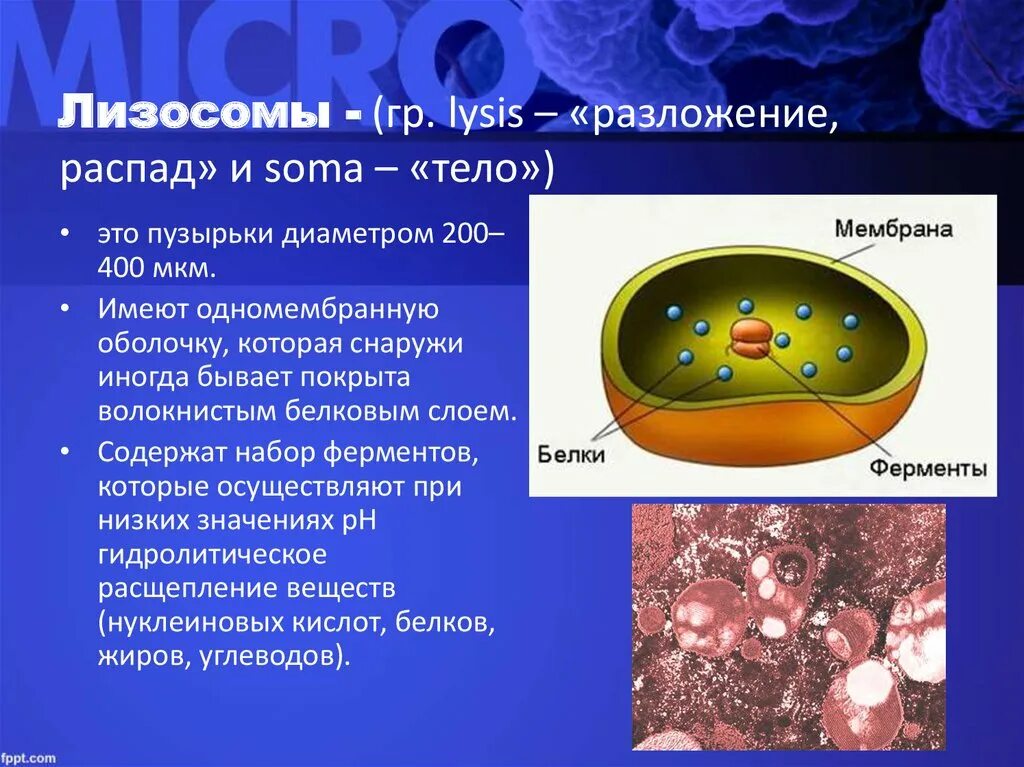 MICRO

Лизосомы - (гр. lysis – «разложение, распад» и soma – «тело»)

• это пузырьки диаметром 200–400 мкм.
• Имеют одномембранную оболочку, которая снаружи иногда бывает покрыта волокнистым белковым слоем.
• Содержат набор ферментов, которые осуществляют при низких значениях pH гидролитическое расщепление веществ (нуклеиновых кислот, белков, жиров, углеводов).

Мембрана
Белки
Ферменты

fppt.com